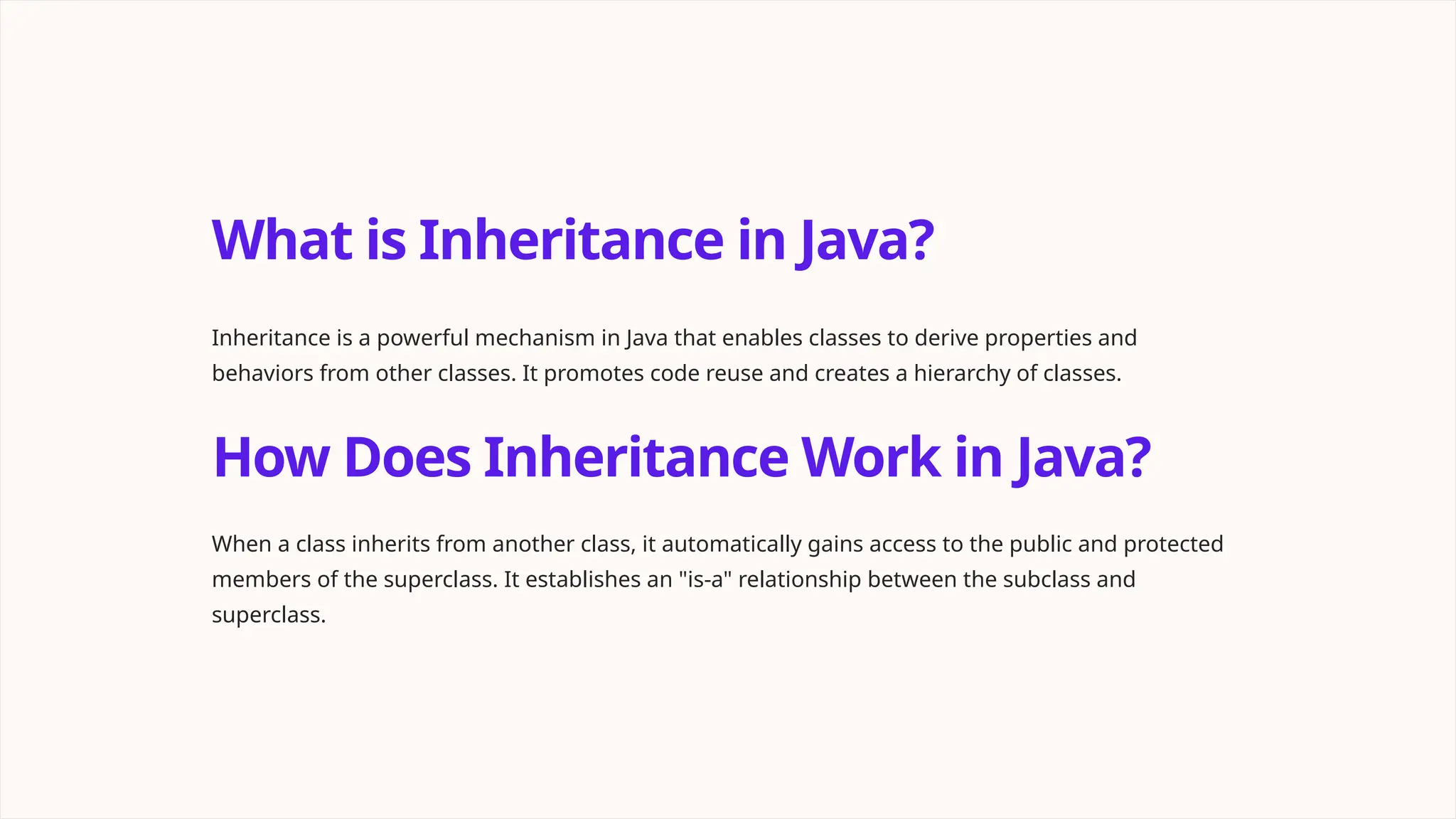 What is Inheritance in Java?

Inheritance is a powerful mechanism in Java that enables classes to derive properties and behaviors from other classes. It promotes code reuse and creates a hierarchy of classes.

How Does Inheritance Work in Java?

When a class inherits from another class, it automatically gains access to the public and protected members of the superclass. It establishes an "is-a" relationship between the subclass and superclass.